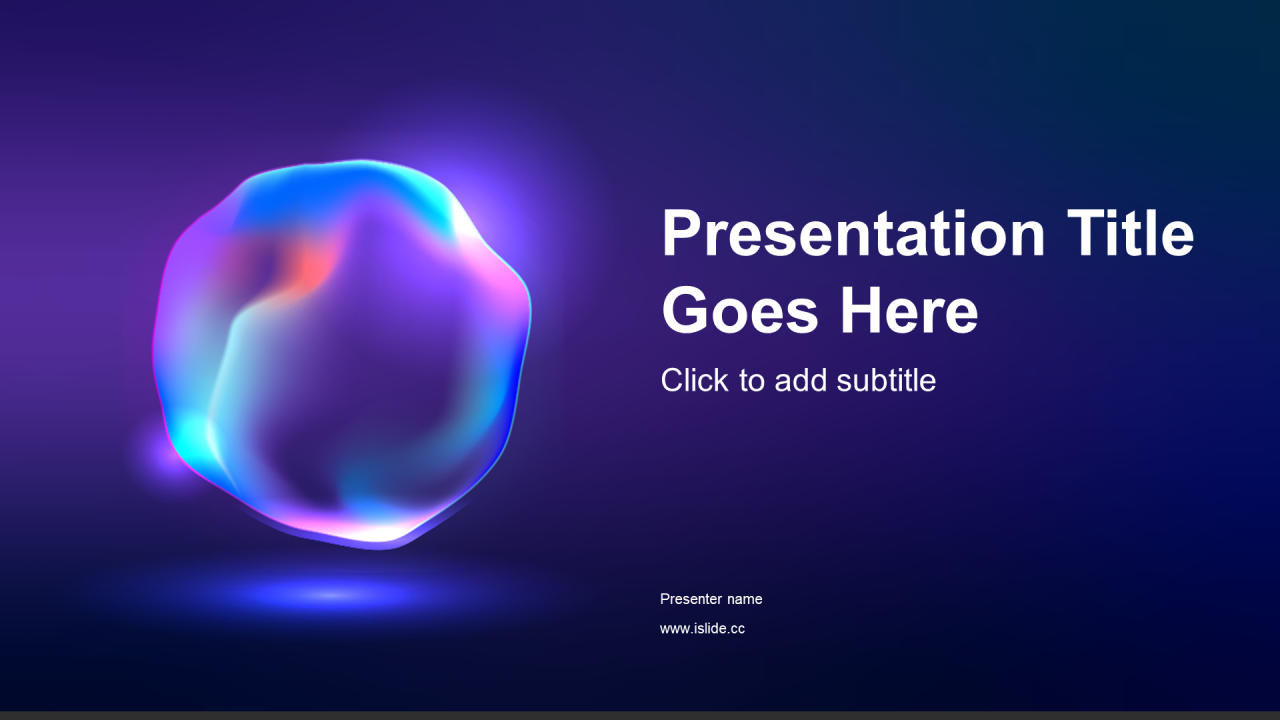 Presentation Title Goes Here

Click to add subtitle

Presenter name

www.islide.cc